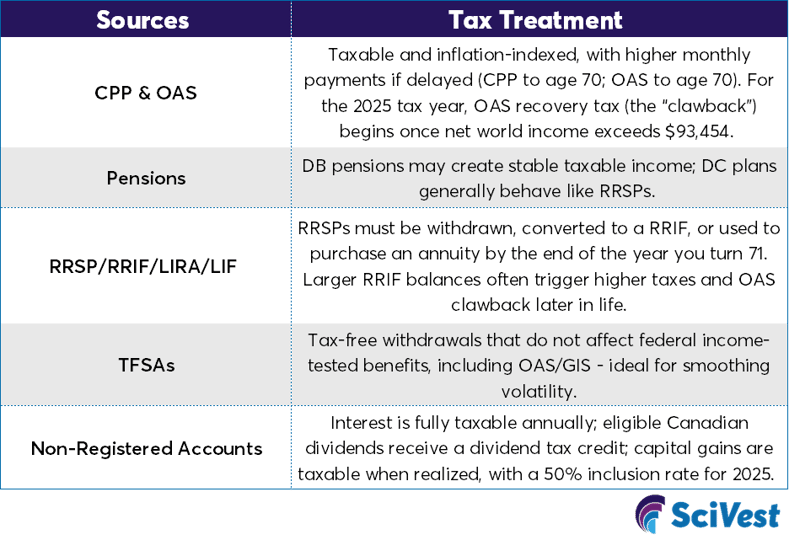 | Sources | Tax Treatment |
|---|---|
| CPP & OAS | Taxable and inflation-indexed, with higher monthly payments if delayed (CPP to age 70; OAS to age 70). For the 2025 tax year, OAS recovery tax (the "clawback") begins once net world income exceeds \$93,454. |
| Pensions | DB pensions may create stable taxable income; DC plans generally behave like RRSPs. |
| RRSP/RRIF/LIRA/LIF | RRSPs must be withdrawn, converted to a RRIF, or used to purchase an annuity by the end of the year you turn 71. Larger RRIF balances often trigger higher taxes and OAS clawback later in life. |
| TFSAs | Tax-free withdrawals that do not affect federal income-tested benefits, including OAS/GIS - ideal for smoothing volatility. |
| Non-Registered Accounts | Interest is fully taxable annually; eligible Canadian dividends receive a dividend tax credit; capital gains are taxable when realized, with a 50% inclusion rate for 2025. |

SciVest